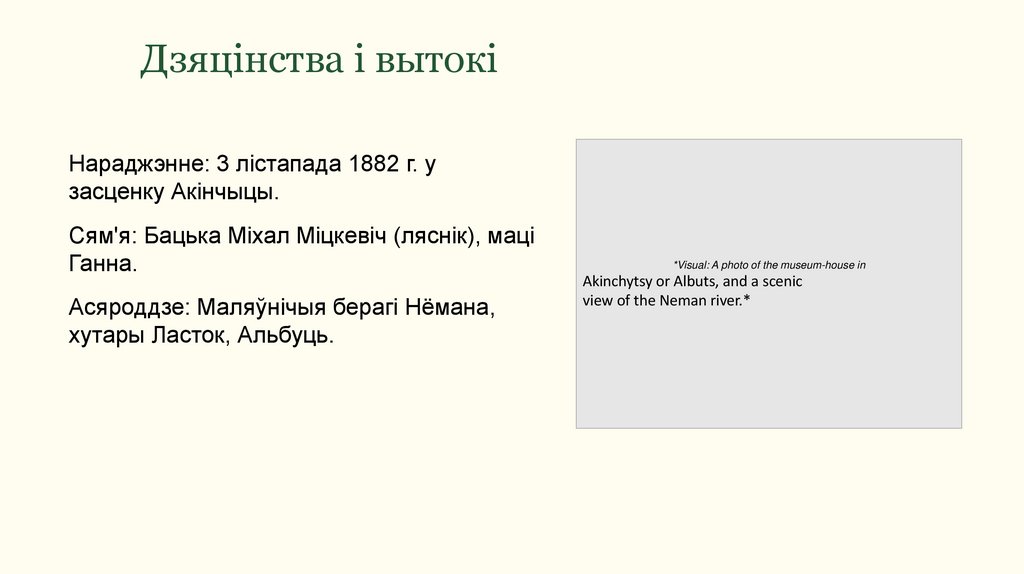 Дзяцінства і вытокі

Нараджэнне: 3 лістапада 1882 г. у засценку Акінчыцы.

Сям'я: Бацька Міхал Міцкевіч (ляснік), маці Ганна.

Асяроддзе: Маляўнічыя берагі Нёмана, хутары Ласток, Альбуць.

*Visual: A photo of the museum-house in Akinchytsy or Albuts, and a scenic view of the Neman river.*